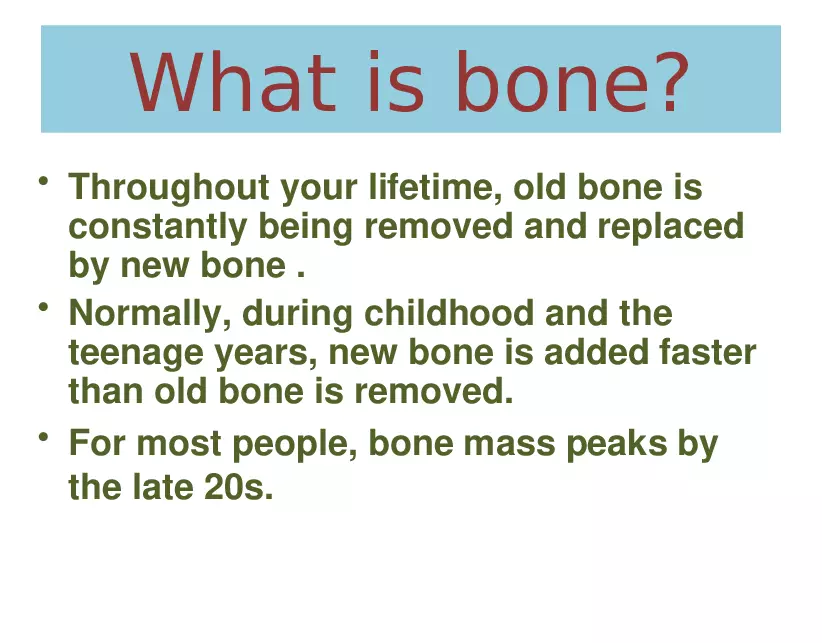 What is bone?

• Throughout your lifetime, old bone is constantly being removed and replaced by new bone .

• Normally, during childhood and the teenage years, new bone is added faster than old bone is removed.

• For most people, bone mass peaks by the late 20s.